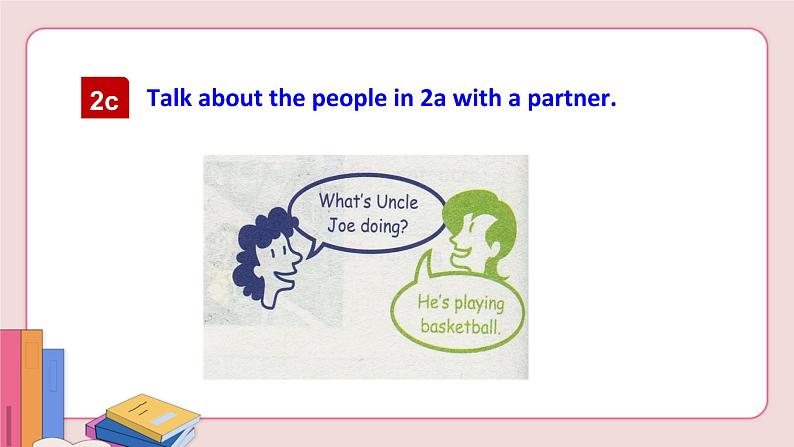 2c Talk about the people in 2a with a partner.

What's Uncle Joe doing?

He's playing basketball.